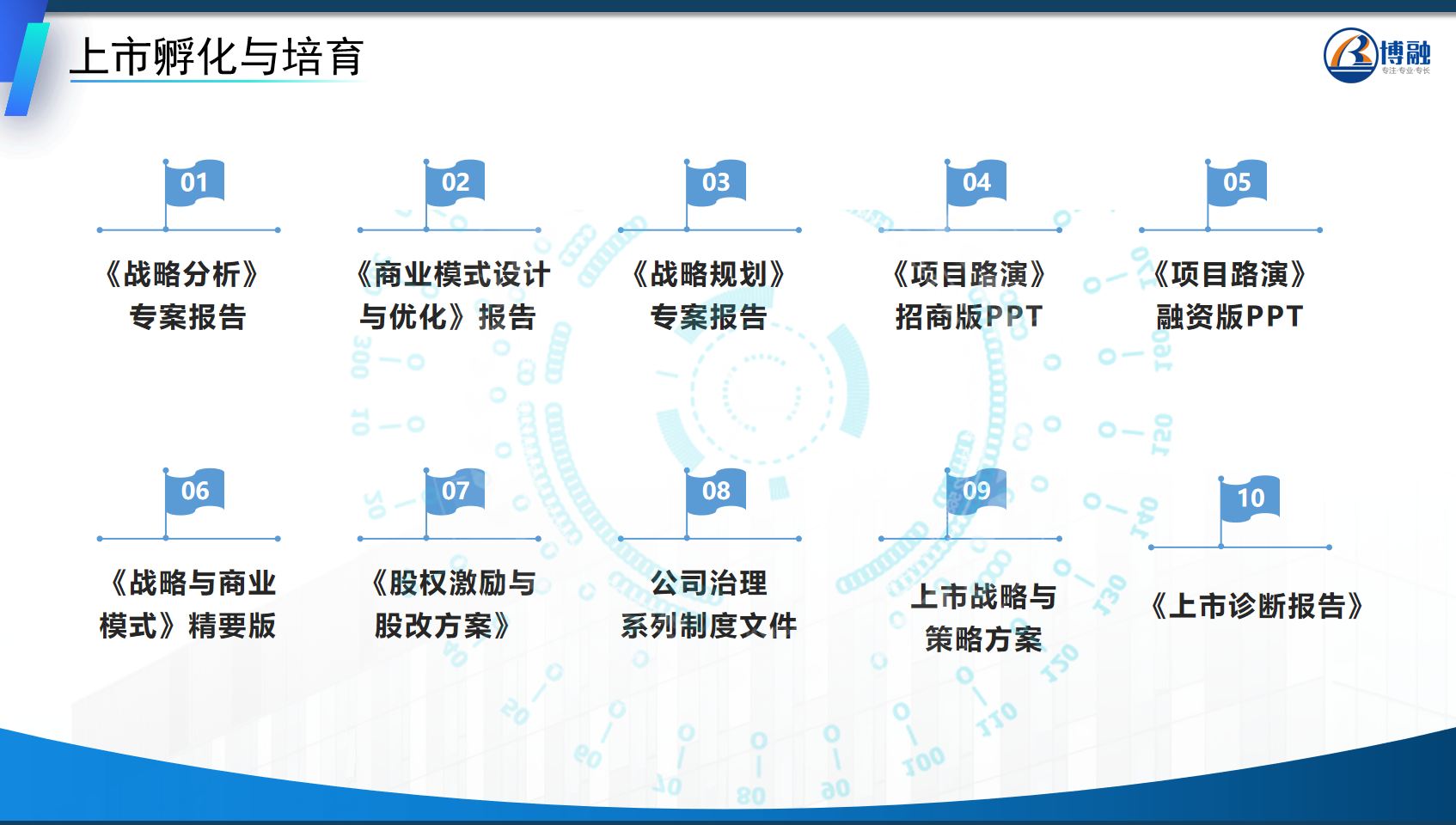 上市孵化与培育

博融
专注·专业·专长

01
《战略分析》专案报告

02
《商业模式设计与优化》报告

03
《战略规划》专案报告

04
《项目路演》招商版PPT

05
《项目路演》融资版PPT

06
《战略与商业模式》精要版

07
《股权激励与股改方案》

08
公司治理系列制度文件

09
上市战略与策略方案

10
《上市诊断报告》